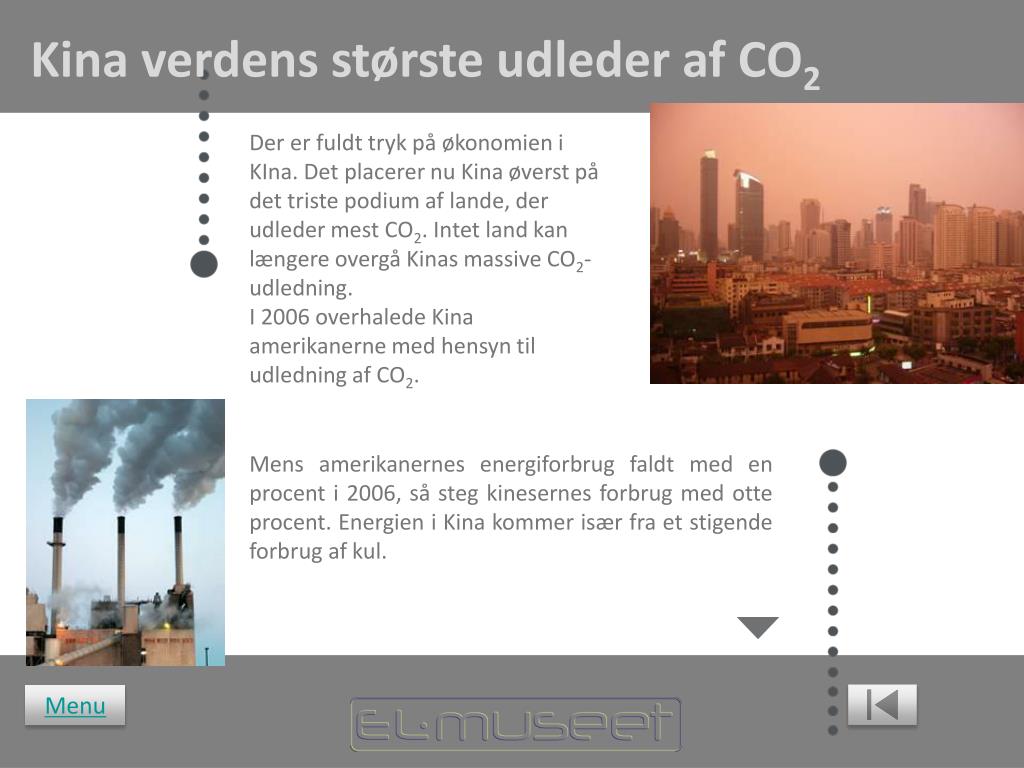 Kina verdens største udleder af $CO_2$

Der er fuldt tryk på økonomien i KIna. Det placerer nu Kina øverst på det triste podium af lande, der udleder mest $CO_2$. Intet land kan længere overgå Kinas massive $CO_2$-udledning.
I 2006 overhalede Kina amerikanerne med hensyn til udledning af $CO_2$.

Mens amerikanernes energiforbrug faldt med en procent i 2006, så steg kinesernes forbrug med otte procent. Energien i Kina kommer især fra et stigende forbrug af kul.

Menu

EL·MUSEET